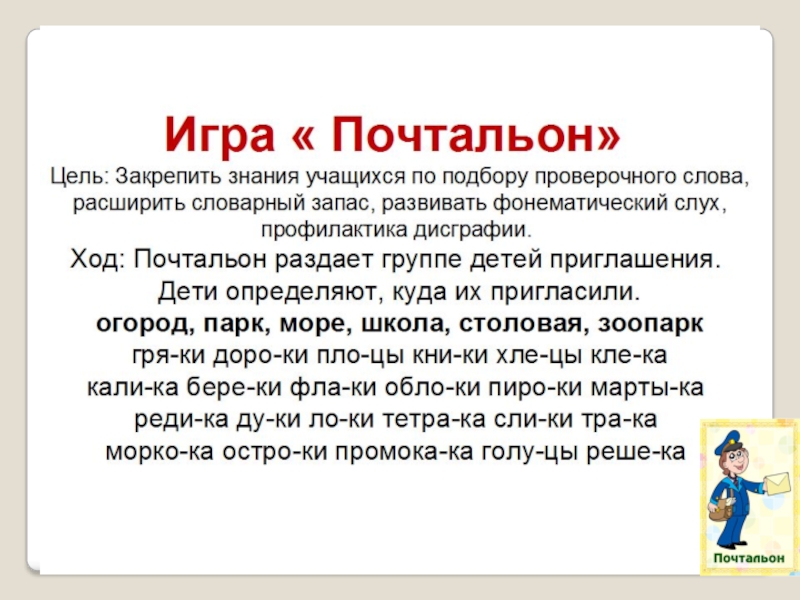 Игра « Почтальон»

Цель: Закрепить знания учащихся по подбору проверочного слова, расширить словарный запас, развивать фонематический слух, профилактика дисграфии.

Ход: Почтальон раздает группе детей приглашения. Дети определяют, куда их пригласили.

огород, парк, море, школа, столовая, зоопарк

гря-ки доро-ки пло-цы кни-ки хле-цы кле-ка

кали-ка бере-ки фла-ки обло-ки пиро-ки марты-ка

реди-ка ду-ки ло-ки тетра-ка сли-ки тра-ка

морко-ка остро-ки промока-ка голу-цы реше-ка

Почтальон